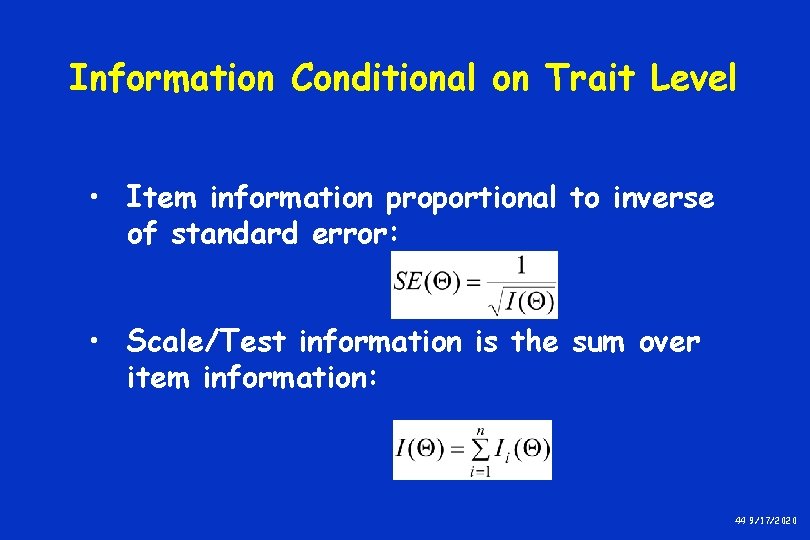 Information Conditional on Trait Level

• Item information proportional to inverse of standard error:

$SE(\Theta) = \frac{1}{\sqrt{I(\Theta)}}$

• Scale/Test information is the sum over item information:

$I(\Theta) = \sum_{i=1}^{n} I_i(\Theta)$

44 9/17/2020